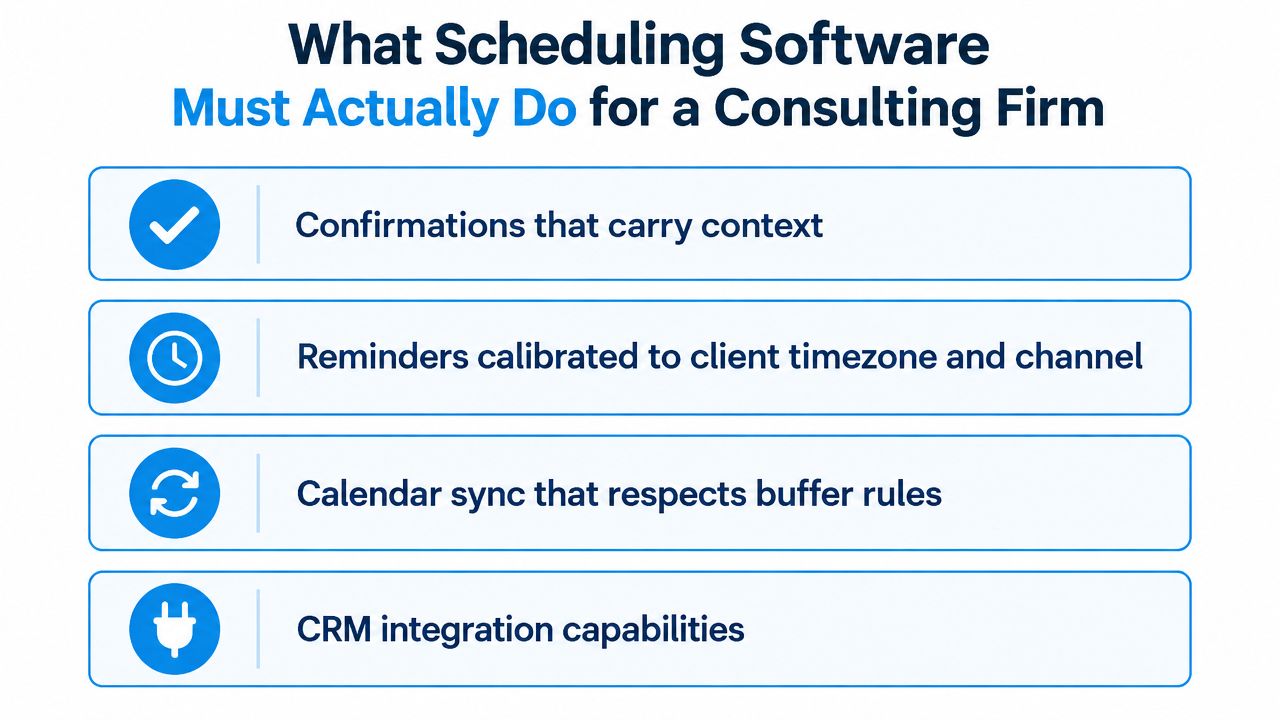 What Scheduling Software Must Actually Do for a Consulting Firm

Confirmations that carry context

Reminders calibrated to client timezone and channel

Calendar sync that respects buffer rules

CRM integration capabilities